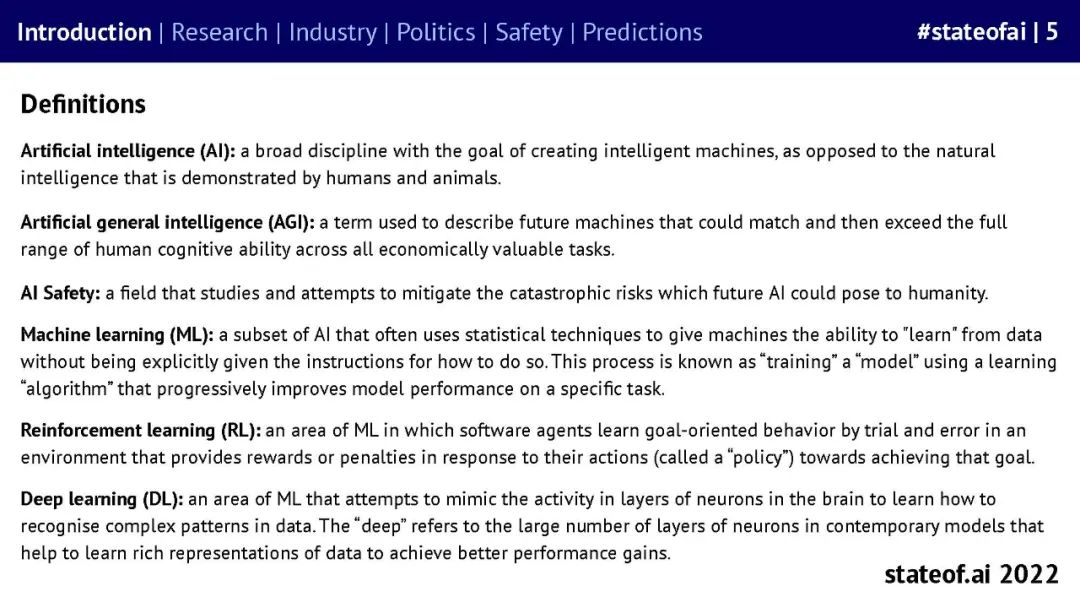 Introduction | Research | Industry | Politics | Safety | Predictions #stateofai | 5

Definitions

Artificial intelligence (AI): a broad discipline with the goal of creating intelligent machines, as opposed to the natural intelligence that is demonstrated by humans and animals.

Artificial general intelligence (AGI): a term used to describe future machines that could match and then exceed the full range of human cognitive ability across all economically valuable tasks.

AI Safety: a field that studies and attempts to mitigate the catastrophic risks which future AI could pose to humanity.

Machine learning (ML): a subset of AI that often uses statistical techniques to give machines the ability to "learn" from data without being explicitly given the instructions for how to do so. This process is known as “training” a “model” using a learning “algorithm” that progressively improves model performance on a specific task.

Reinforcement learning (RL): an area of ML in which software agents learn goal-oriented behavior by trial and error in an environment that provides rewards or penalties in response to their actions (called a “policy”) towards achieving that goal.

Deep learning (DL): an area of ML that attempts to mimic the activity in layers of neurons in the brain to learn how to recognise complex patterns in data. The “deep” refers to the large number of layers of neurons in contemporary models that help to learn rich representations of data to achieve better performance gains.

stateof.ai 2022